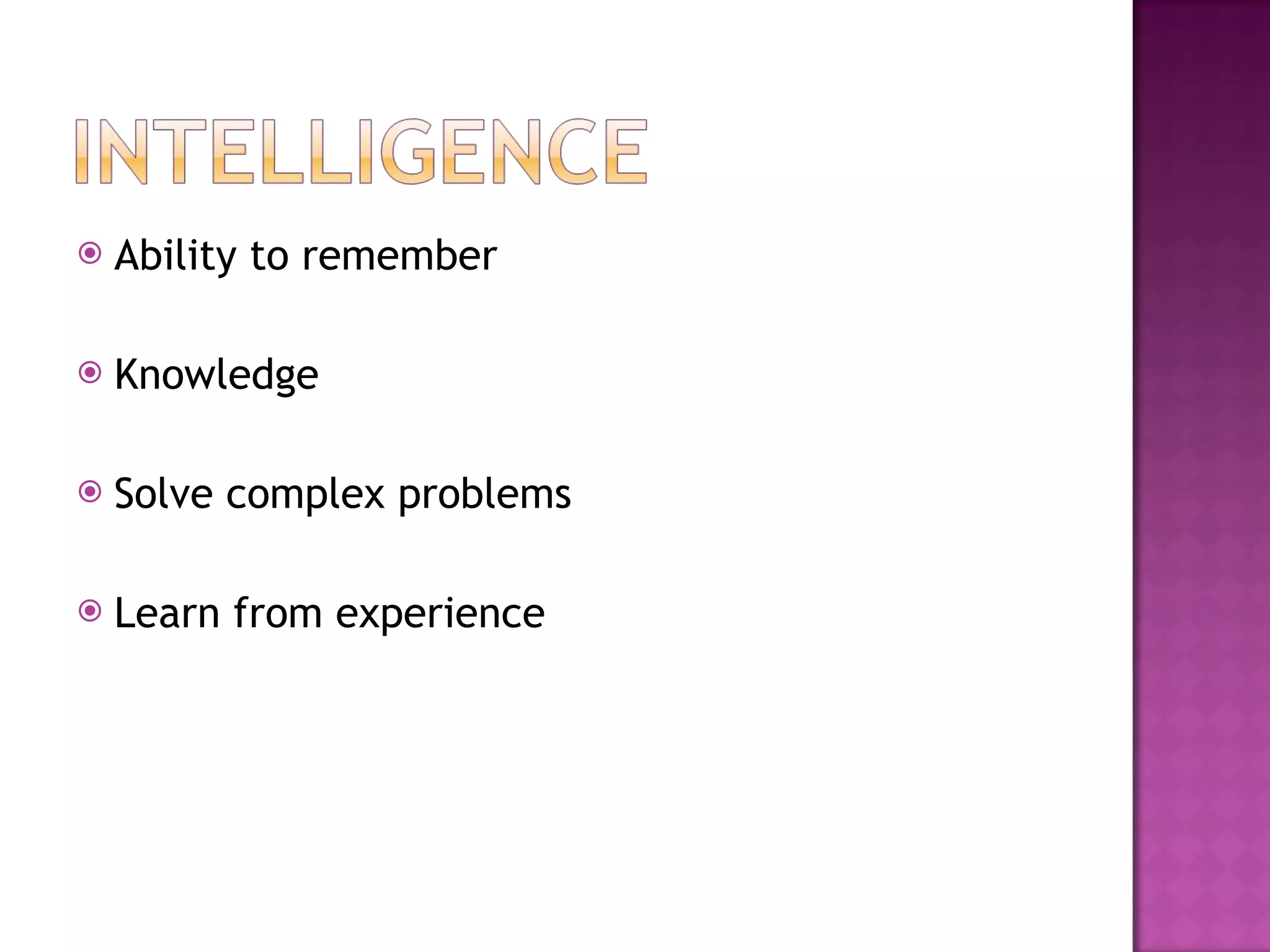 INTELLIGENCE

Ability to remember

Knowledge

Solve complex problems

Learn from experience